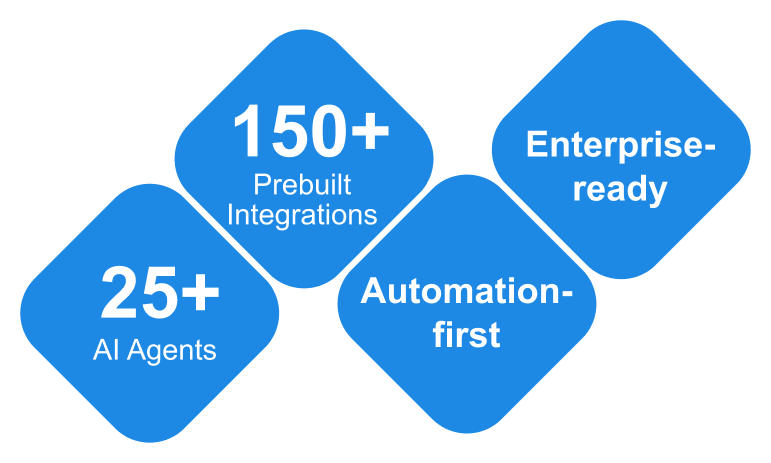 25+
AI Agents

150+
Prebuilt Integrations

Automation-first

Enterprise-ready